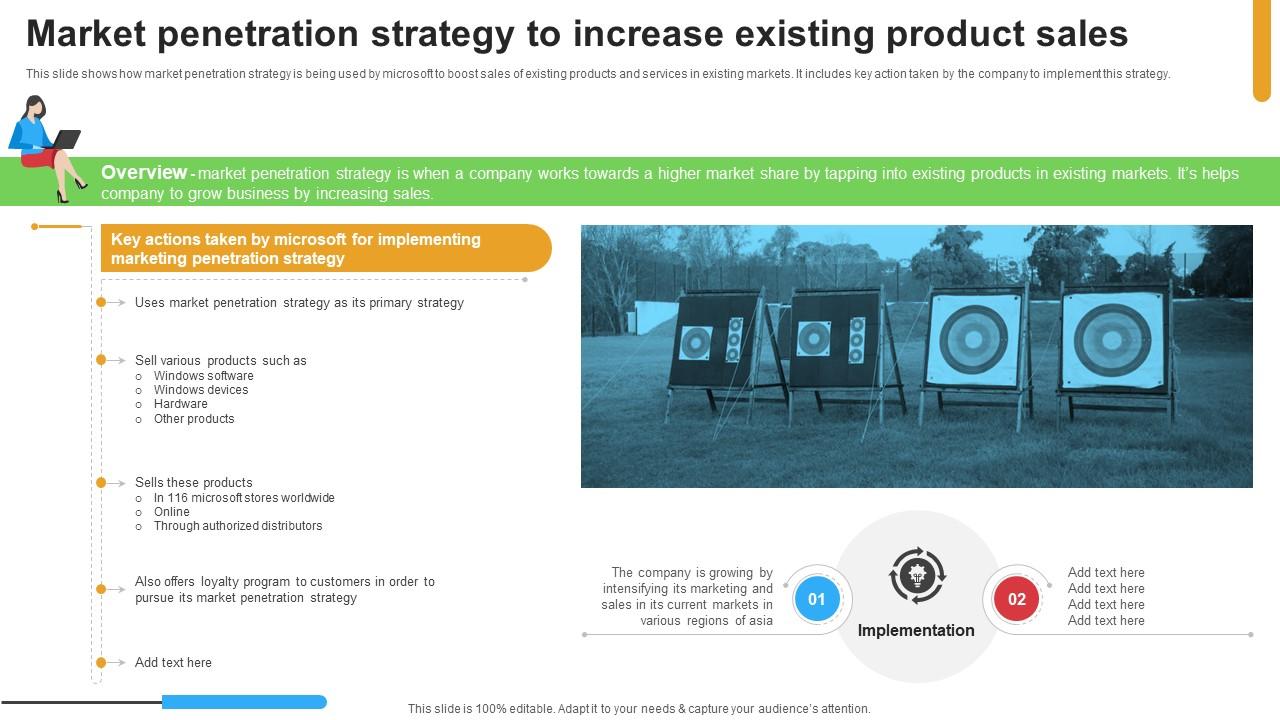 Market penetration strategy to increase existing product sales

This slide shows how market penetration strategy is being used by microsoft to boost sales of existing products and services in existing markets. It includes key action taken by the company to implement this strategy.

Overview - market penetration strategy is when a company works towards a higher market share by tapping into existing products in existing markets. It's helps company to grow business by increasing sales.

Key actions taken by microsoft for implementing marketing penetration strategy

Uses market penetration strategy as its primary strategy

Sell various products such as
○ Windows software
○ Windows devices
○ Hardware
○ Other products

Sells these products
○ In 116 microsoft stores worldwide
○ Online
○ Through authorized distributors

Also offers loyalty program to customers in order to pursue its market penetration strategy

Add text here

The company is growing by intensifying its marketing and sales in its current markets in various regions of asia

01

Implementation

02

Add text here
Add text here
Add text here
Add text here

This slide is 100% editable. Adapt it to your needs & capture your audience's attention.